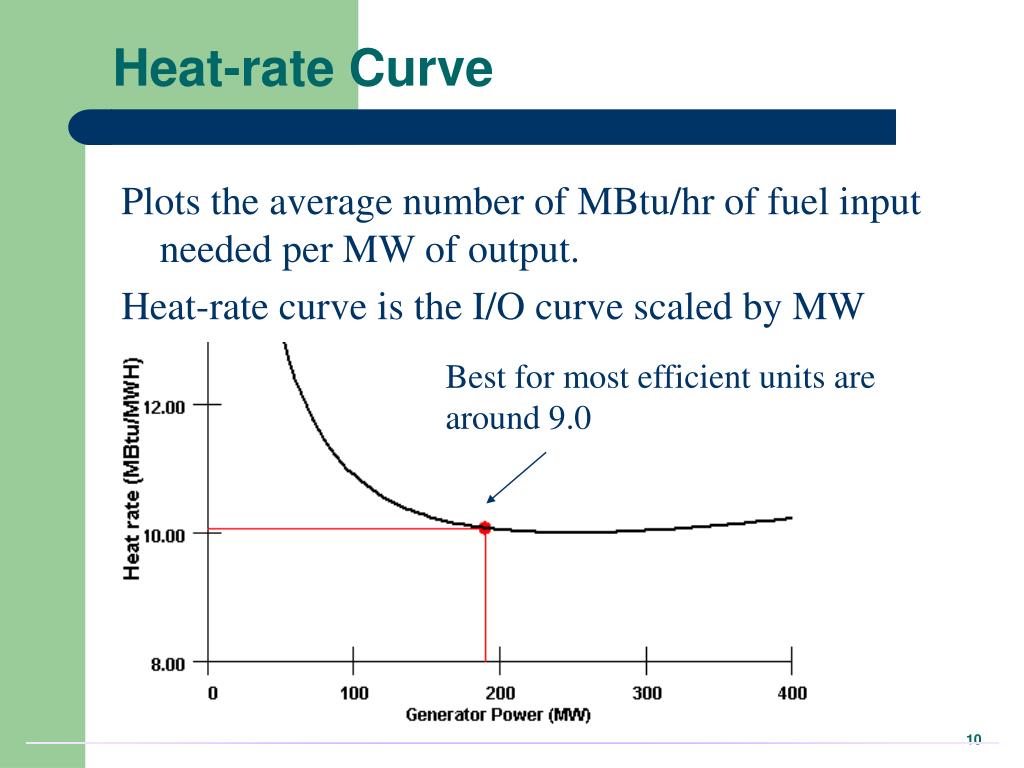 Heat-rate Curve

Plots the average number of MBtu/hr of fuel input needed per MW of output.

Heat-rate curve is the I/O curve scaled by MW

Best for most efficient units are around 9.0

Heat rate (MBtu/MWH)

12.00

10.00

8.00

0

100

200

300

400

Generator Power (MW)

10